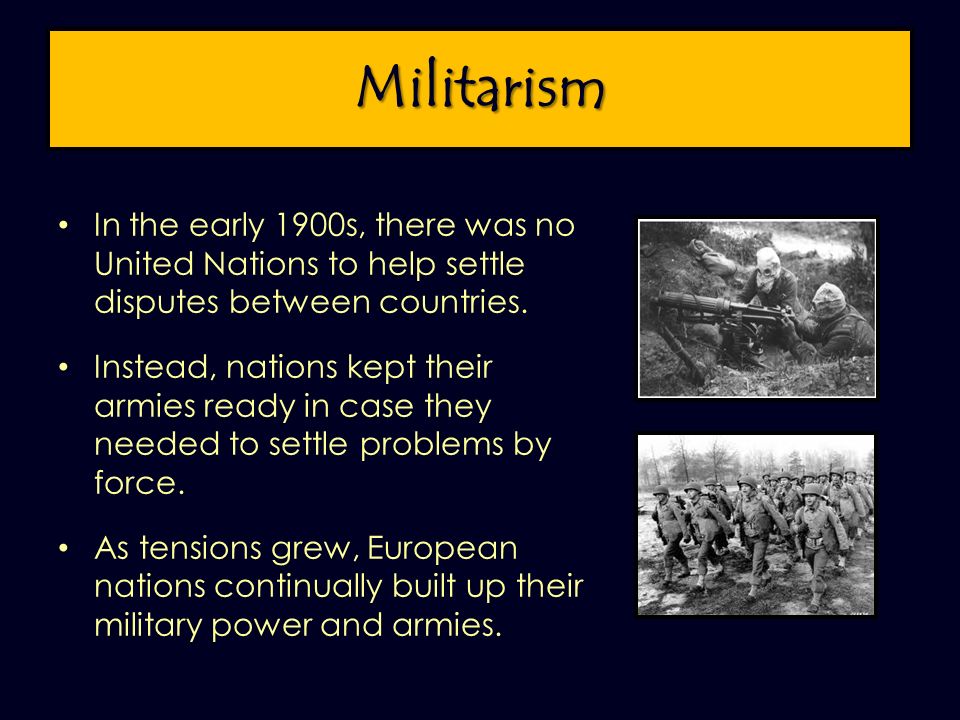 Militarism

• In the early 1900s, there was no United Nations to help settle disputes between countries.

• Instead, nations kept their armies ready in case they needed to settle problems by force.

• As tensions grew, European nations continually built up their military power and armies.